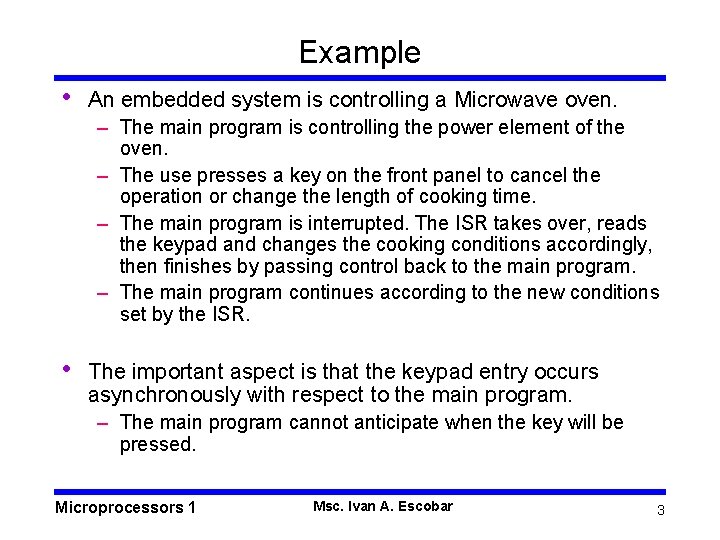 Example

• An embedded system is controlling a Microwave oven.
– The main program is controlling the power element of the oven.
– The use presses a key on the front panel to cancel the operation or change the length of cooking time.
– The main program is interrupted. The ISR takes over, reads the keypad and changes the cooking conditions accordingly, then finishes by passing control back to the main program.
– The main program continues according to the new conditions set by the ISR.

• The important aspect is that the keypad entry occurs asynchronously with respect to the main program.
– The main program cannot anticipate when the key will be pressed.

Microprocessors 1 Msc. Ivan A. Escobar 3